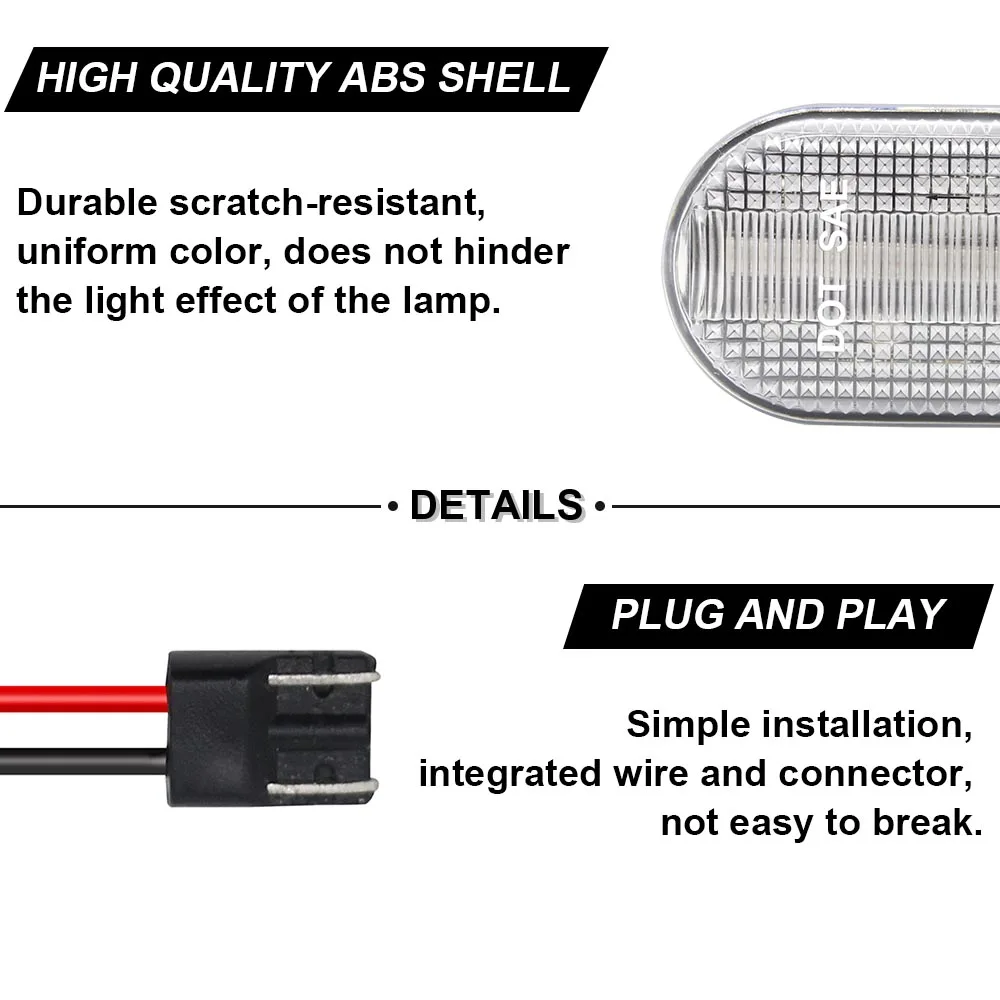 HIGH QUALITY ABS SHELL

Durable scratch-resistant, uniform color, does not hinder the light effect of the lamp.

DOT SAE

• DETAILS •

PLUG AND PLAY

Simple installation, integrated wire and connector, not easy to break.